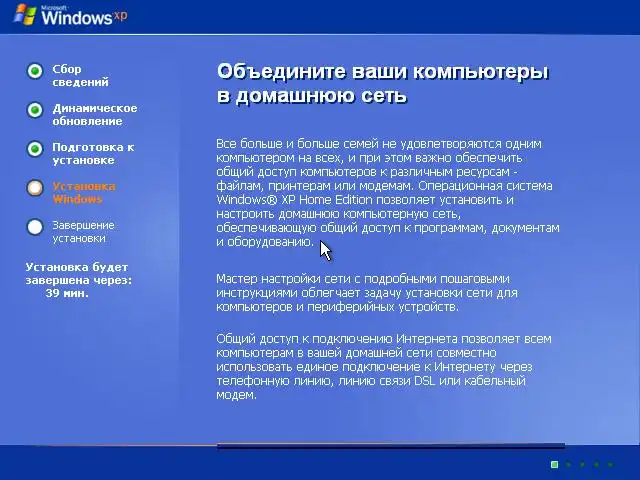 Microsoft Windows xp

Сбор сведений

Динамическое обновление

Подготовка к установке

Установка Windows

Завершение установки

Установка будет завершена через: 39 мин.

Объедините ваши компьютеры в домашнюю сеть

Все больше и больше семей не удовлетворяются одним компьютером на всех, и при этом важно обеспечить общий доступ компьютеров к различным ресурсам - файлам, принтерам или модемам. Операционная система Windows® XP Home Edition позволяет установить и настроить домашнюю компьютерную сеть, обеспечивающую общий доступ к программам, документам и оборудованию.

Мастер настройки сети с подробными пошаговыми инструкциями облегчает задачу установки сети для компьютеров и периферийных устройств.

Общий доступ к подключению Интернета позволяет всем компьютерам в вашей домашней сети совместно использовать единое подключение к Интернету через телефонную линию, линию связи DSL или кабельный модем.